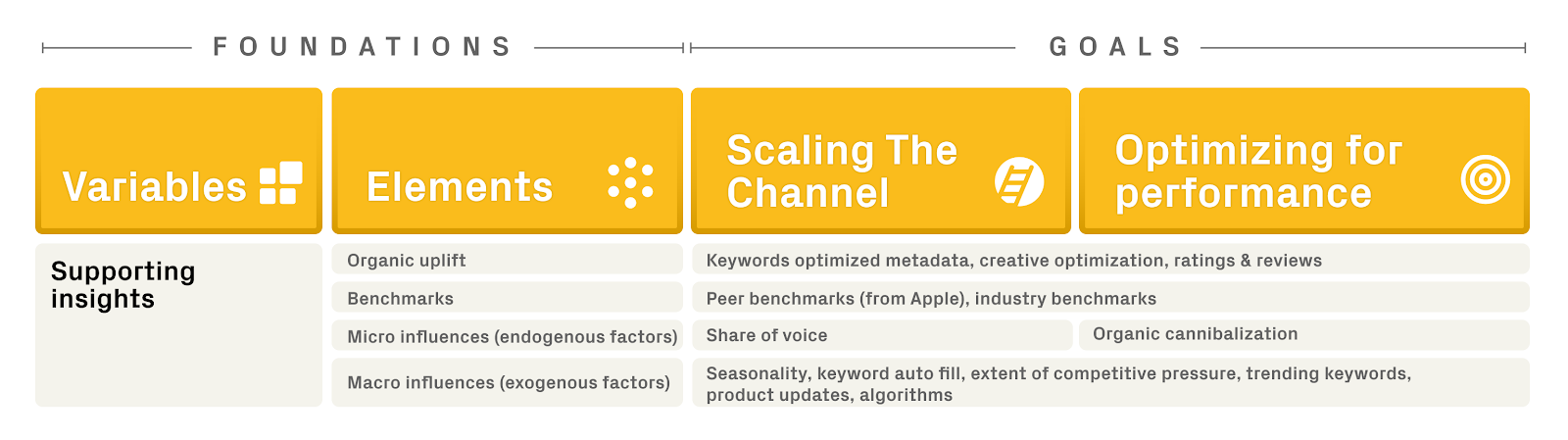 FOUNDATIONS

GOALS

| Variables | Elements | Scaling The Channel | Optimizing for performance |
|---|---|---|---|
| Supporting insights | Organic uplift | Keywords optimized metadata, creative optimization, ratings & reviews | |
| | Benchmarks | Peer benchmarks (from Apple), industry benchmarks | |
| | Micro influences (endogenous factors) | Share of voice | Organic cannibalization |
| | Macro influences (exogenous factors) | Seasonality, keyword auto fill, extent of competitive pressure, trending keywords, product updates, algorithms | |